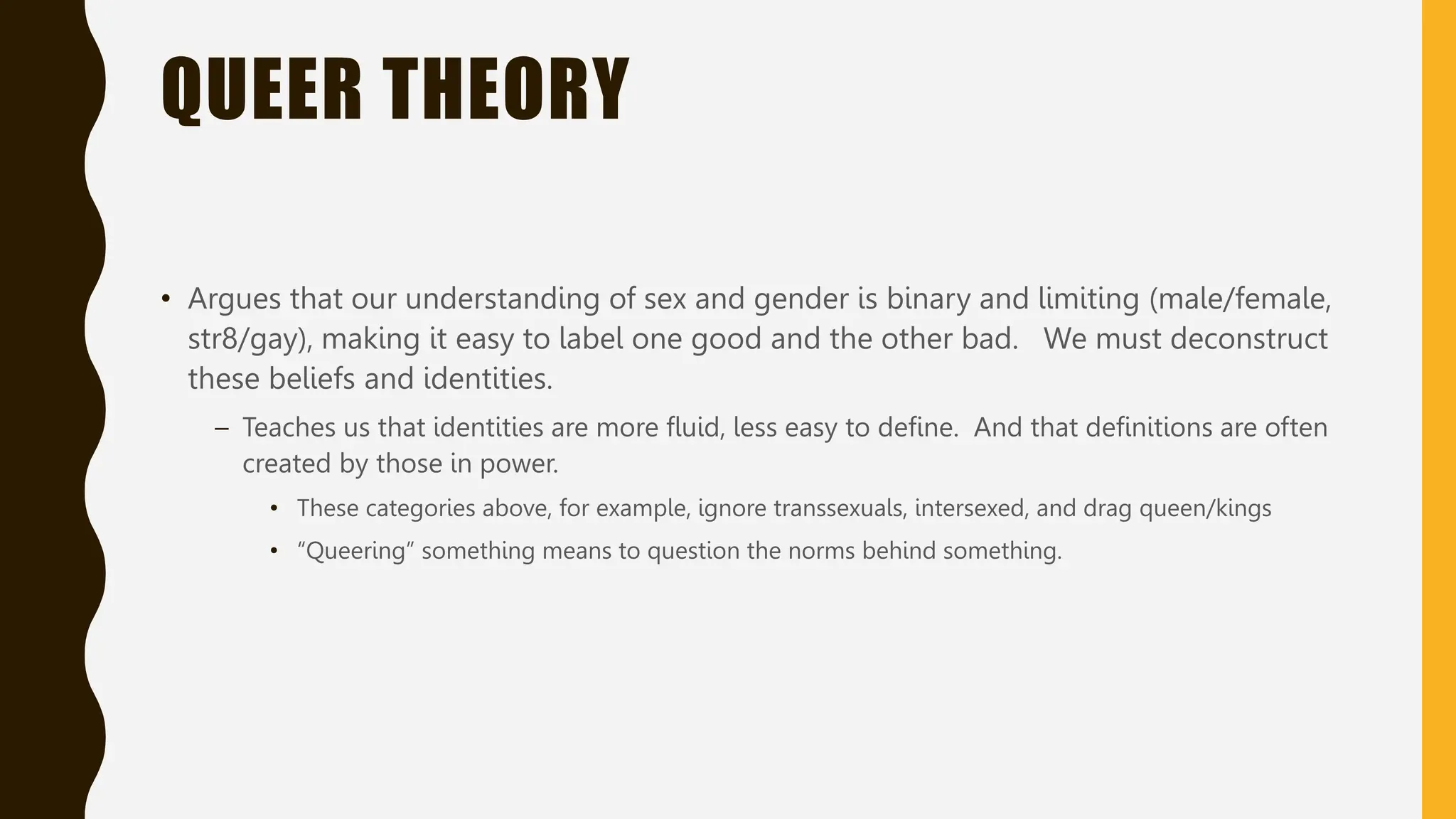 QUEER THEORY

• Argues that our understanding of sex and gender is binary and limiting (male/female, str8/gay), making it easy to label one good and the other bad. We must deconstruct these beliefs and identities.

– Teaches us that identities are more fluid, less easy to define. And that definitions are often created by those in power.

• These categories above, for example, ignore transsexuals, intersexed, and drag queen/kings

• "Queering" something means to question the norms behind something.